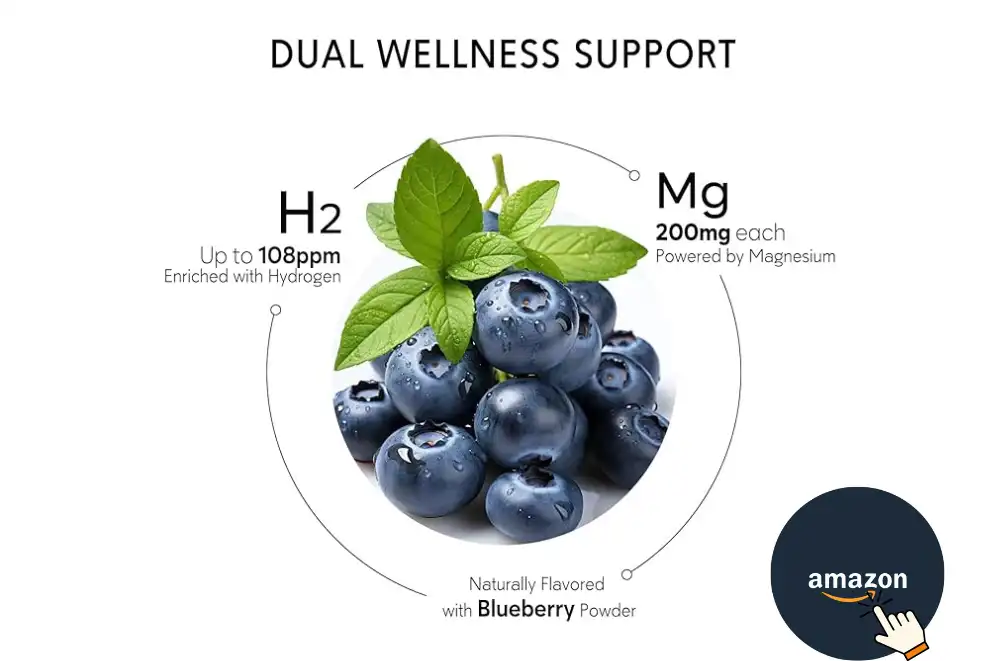 DUAL WELLNESS SUPPORT

$H_2$
Up to 108ppm
Enriched with Hydrogen

Mg
200mg each
Powered by Magnesium

Naturally Flavored
with Blueberry Powder

amazon